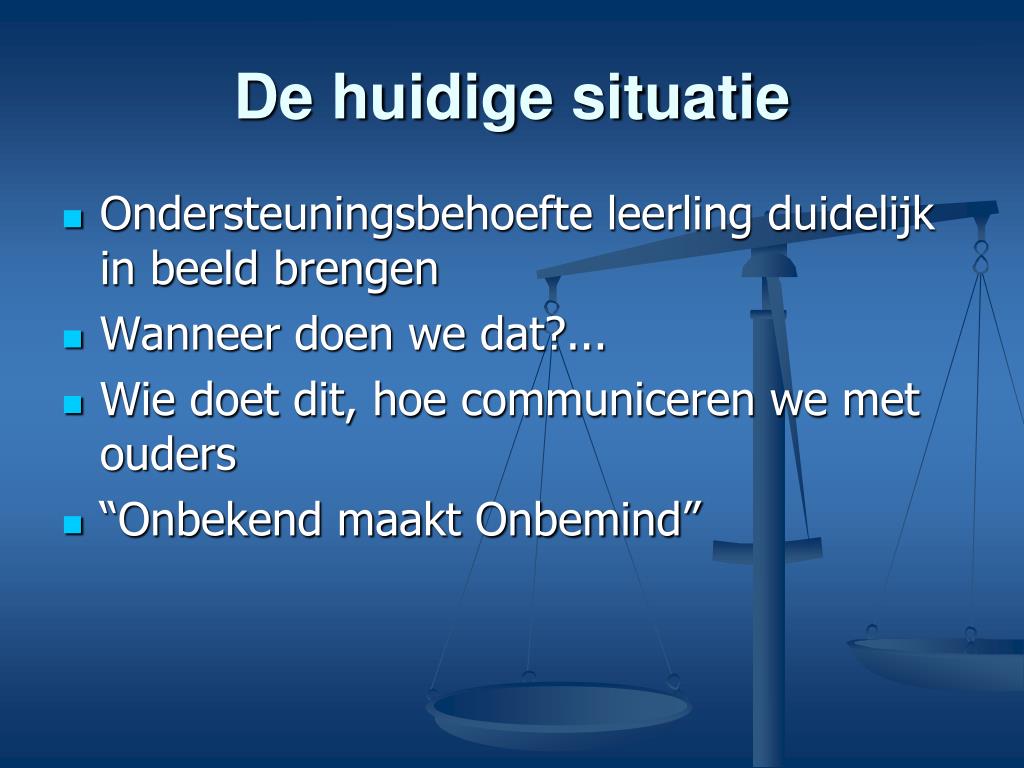 De huidige situatie

- Ondersteuningsbehoefte leerling duidelijk in beeld brengen
- Wanneer doen we dat?...
- Wie doet dit, hoe communiceren we met ouders
- “Onbekend maakt Onbemind”